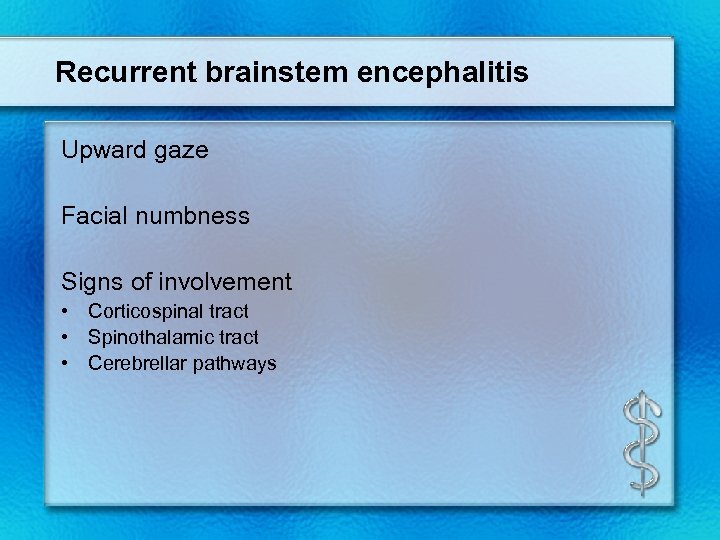 Recurrent brainstem encephalitis

Upward gaze

Facial numbness

Signs of involvement
• Corticospinal tract
• Spinothalamic tract
• Cerebrellar pathways